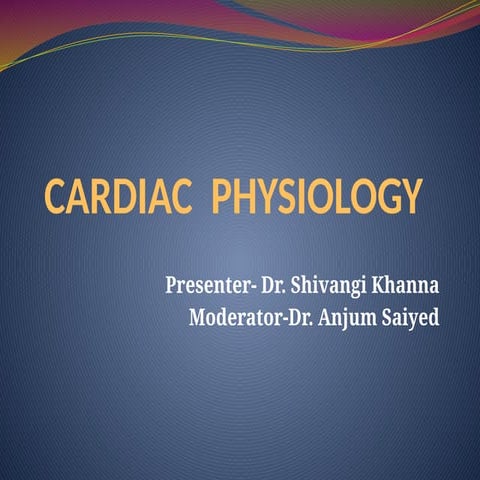 CARDIAC PHYSIOLOGY

Presenter- Dr. Shivangi Khanna
Moderator-Dr. Anjum Saiyed